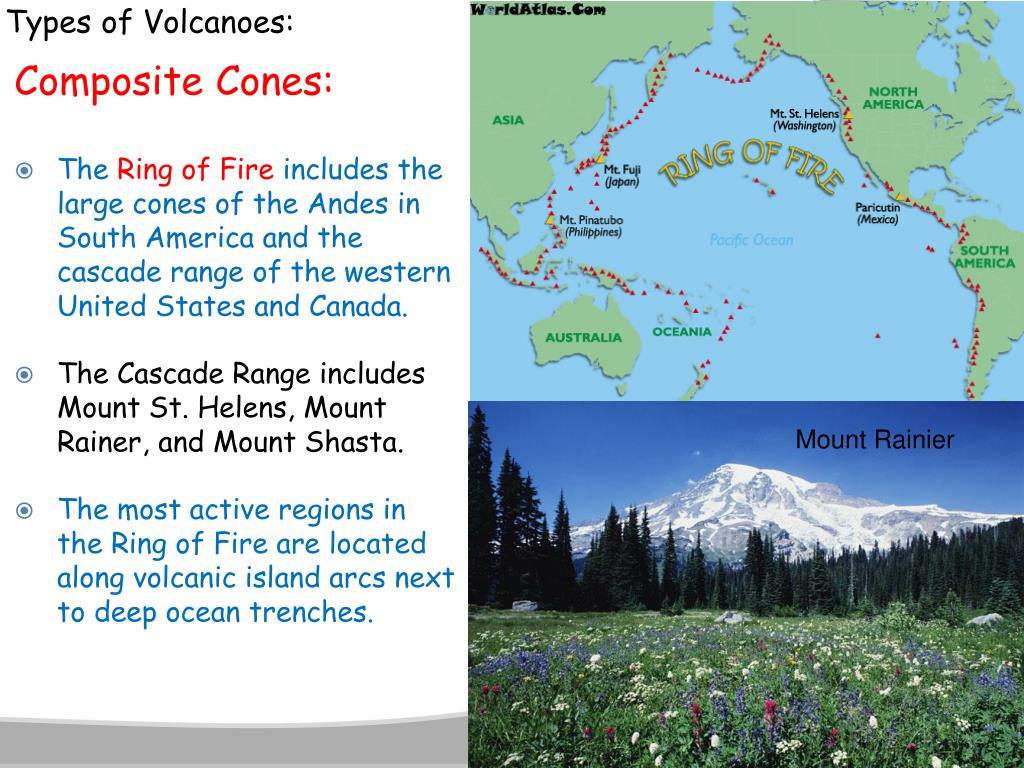 Types of Volcanoes:

Composite Cones:

The Ring of Fire includes the large cones of the Andes in South America and the cascade range of the western United States and Canada.

The Cascade Range includes Mount St. Helens, Mount Rainer, and Mount Shasta.

The most active regions in the Ring of Fire are located along volcanic island arcs next to deep ocean trenches.

WorldAtlas.Com

ASIA

NORTH AMERICA

Mt. St. Helens (Washington)

Mt. Fuji (Japan)

RING OF FIRE

Mt. Pinatubo (Philippines)

Paricutin (Mexico)

Pacific Ocean

SOUTH AMERICA

AUSTRALIA

OCEANIA

Mount Rainier